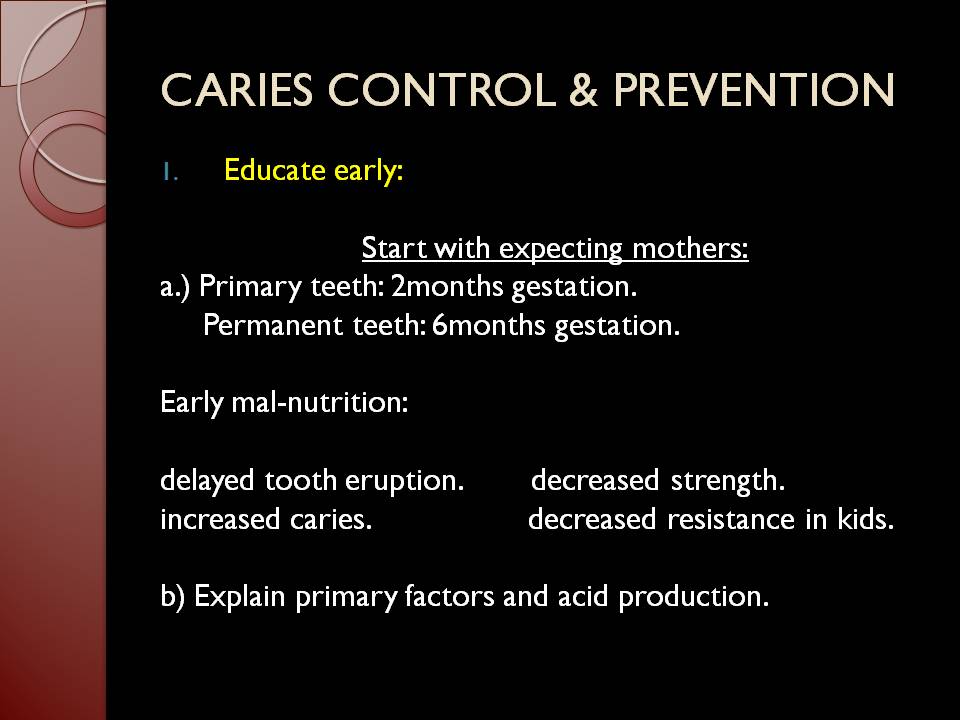 CARIES CONTROL & PREVENTION

1. Educate early:

Start with expecting mothers:

a.) Primary teeth: 2months gestation.
Permanent teeth: 6months gestation.

Early mal-nutrition:

delayed tooth eruption. decreased strength.
increased caries. decreased resistance in kids.

b) Explain primary factors and acid production.